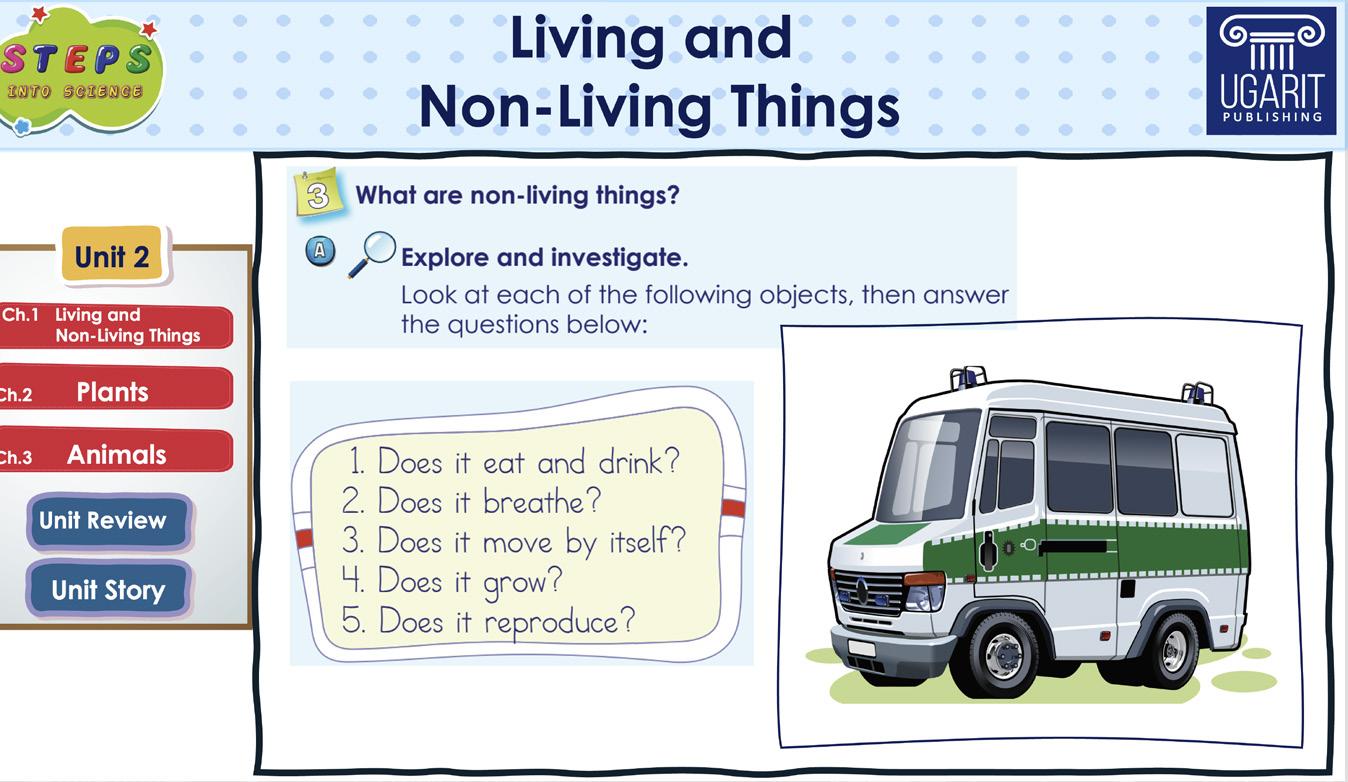 STEPS INTO SCIENCE

Living and Non-Living Things

UGARIT PUBLISHING

Unit 2

Ch.1 Living and Non-Living Things

Ch.2 Plants

Ch.3 Animals

Unit Review

Unit Story

3 What are non-living things?

A Explore and investigate.

Look at each of the following objects, then answer the questions below:

1. Does it eat and drink?
2. Does it breathe?
3. Does it move by itself?
4. Does it grow?
5. Does it reproduce?